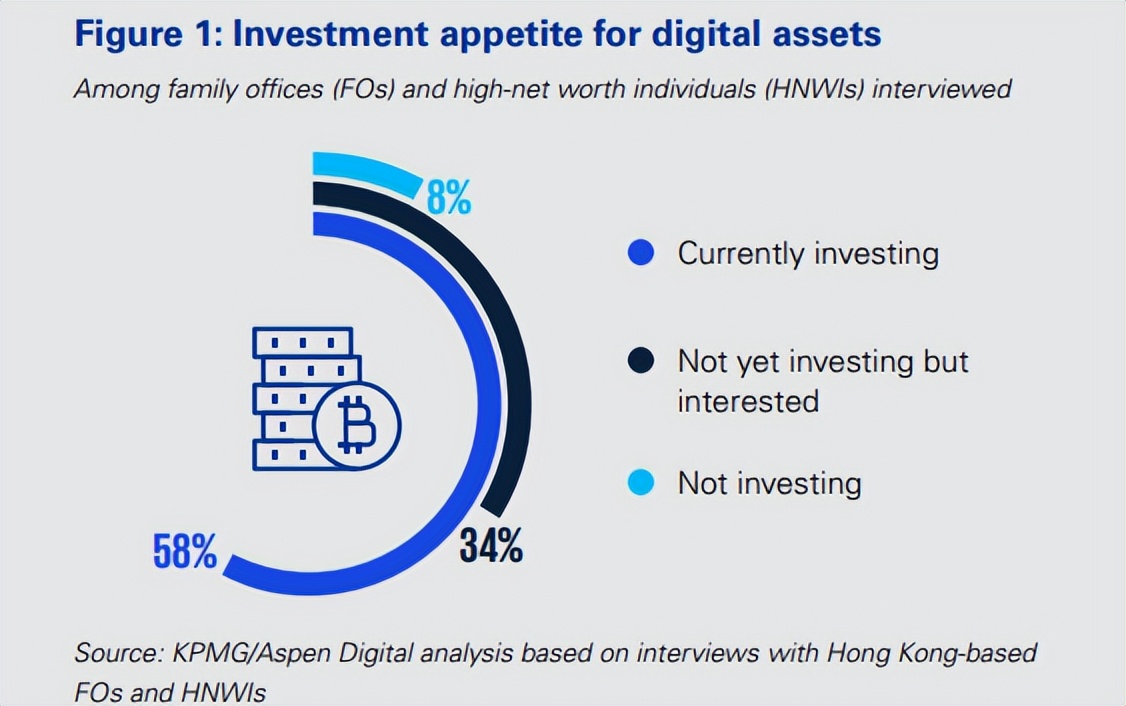 Figure 1: Investment appetite for digital assets

Among family offices (FOs) and high-net worth individuals (HNWIs) interviewed

8%

34%

58%

Currently investing

Not yet investing but interested

Not investing

Source: KPMG/Aspen Digital analysis based on interviews with Hong Kong-based FOs and HNWIs